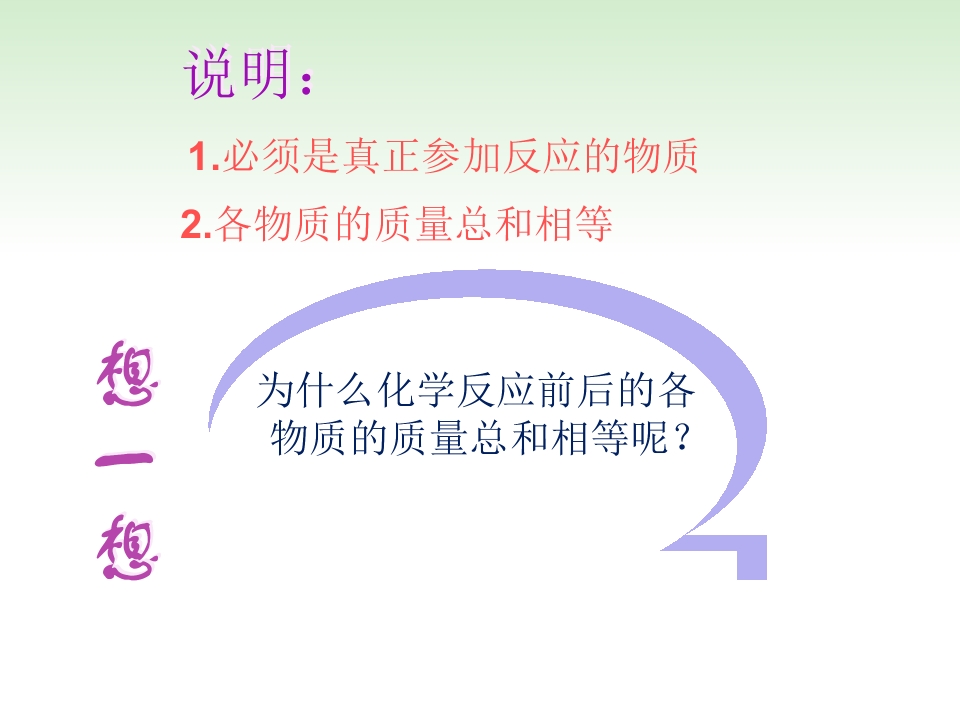 说明：

1.必须是真正参加反应的物质

2.各物质的质量总和相等

想一想

为什么化学反应前后的各物质的质量总和相等呢？